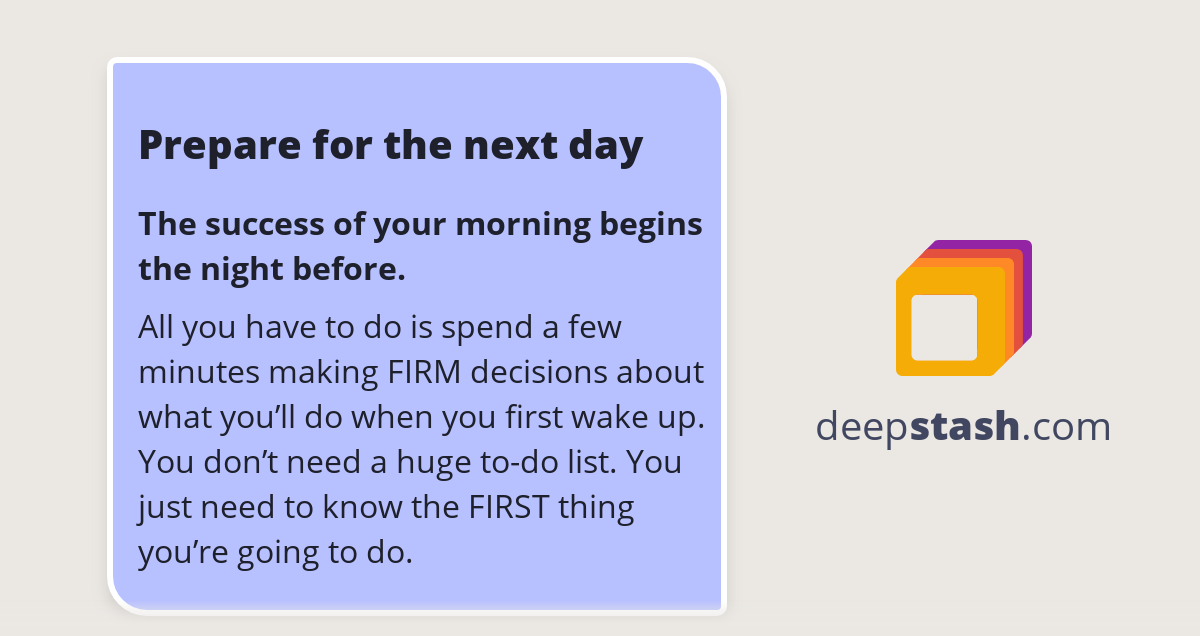 Prepare for the next day

The success of your morning begins the night before.

All you have to do is spend a few minutes making FIRM decisions about what you’ll do when you first wake up. You don’t need a huge to-do list. You just need to know the FIRST thing you’re going to do.

deepstash.com